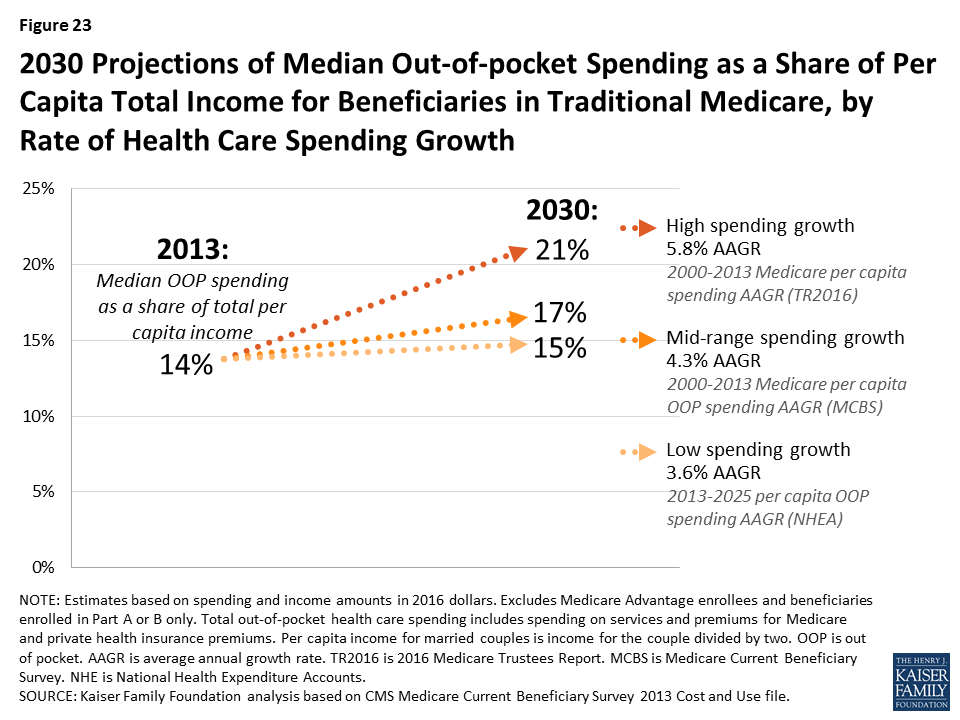 Figure 23

2030 Projections of Median Out-of-pocket Spending as a Share of Per Capita Total Income for Beneficiaries in Traditional Medicare, by Rate of Health Care Spending Growth

25%
20%
15%
10%
5%
0%

2013:
Median OOP spending as a share of total per capita income
14%

2030:
21%
17%
15%

High spending growth
5.8% AAGR
2000-2013 Medicare per capita spending AAGR (TR2016)

Mid-range spending growth
4.3% AAGR
2000-2013 Medicare per capita OOP spending AAGR (MCBS)

Low spending growth
3.6% AAGR
2013-2025 per capita OOP spending AAGR (NHEA)

NOTE: Estimates based on spending and income amounts in 2016 dollars. Excludes Medicare Advantage enrollees and beneficiaries enrolled in Part A or B only. Total out-of-pocket health care spending includes spending on services and premiums for Medicare and private health insurance premiums. Per capita income for married couples is income for the couple divided by two. OOP is out of pocket. AAGR is average annual growth rate. TR2016 is 2016 Medicare Trustees Report. MCBS is Medicare Current Beneficiary Survey. NHE is National Health Expenditure Accounts.
SOURCE: Kaiser Family Foundation analysis based on CMS Medicare Current Beneficiary Survey 2013 Cost and Use file.

THE HENRY J. KAISER FAMILY FOUNDATION